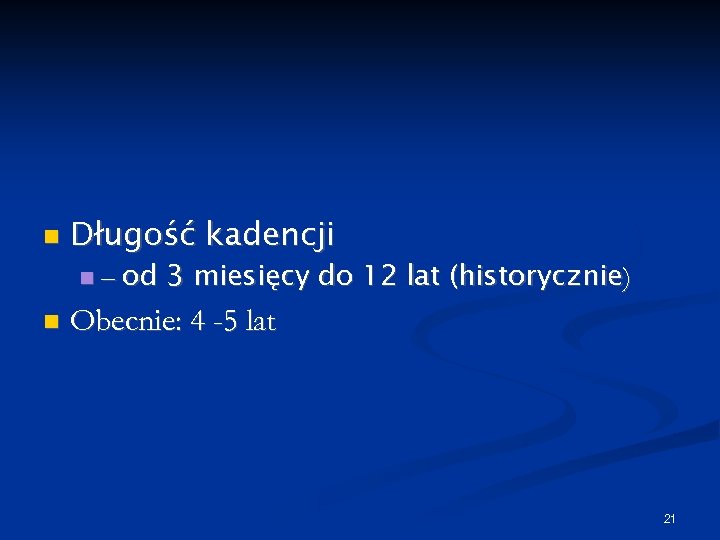 Długość kadencji

– od 3 miesięcy do 12 lat (historycznie)

Obecnie: 4 -5 lat

21